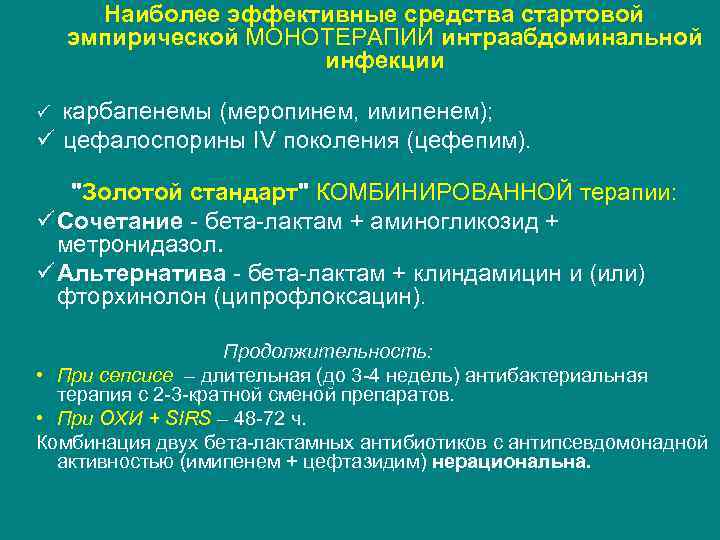 Наиболее эффективные средства стартовой эмпирической МОНОТЕРАПИИ интраабдоминальной инфекции

✓ карбапенемы (меропинем, имипенем);
✓ цефалоспорины IV поколения (цефепим).

"Золотой стандарт" КОМБИНИРОВАННОЙ терапии:
✓ Сочетание - бета-лактам + аминогликозид + метронидазол.
✓ Альтернатива - бета-лактам + клиндамицин и (или) фторхинолон (ципрофлоксацин).

Продолжительность:
• При сепсисе – длительная (до 3-4 недель) антибактериальная терапия с 2-3-кратной сменой препаратов.
• При ОХИ + SIRS – 48-72 ч.
Комбинация двух бета-лактамных антибиотиков с антипсевдомонадной активностью (имипенем + цефтазидим) нерациональна.